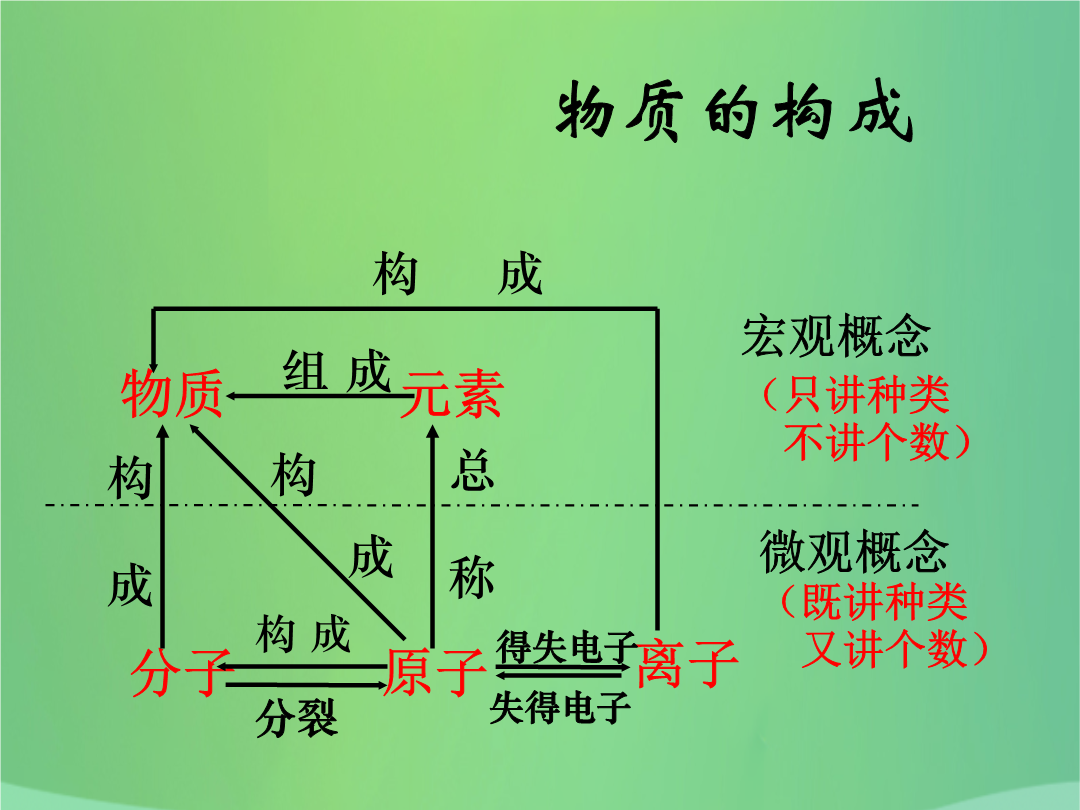 物质的构成

构 成

宏观概念
（只讲种类 不讲个数）

物质 组 成 元素

构 构 总

成 成 称

微观概念
（既讲种类 又讲个数）

构 成

分子 原子 得失电子 离子

分裂 失得电子